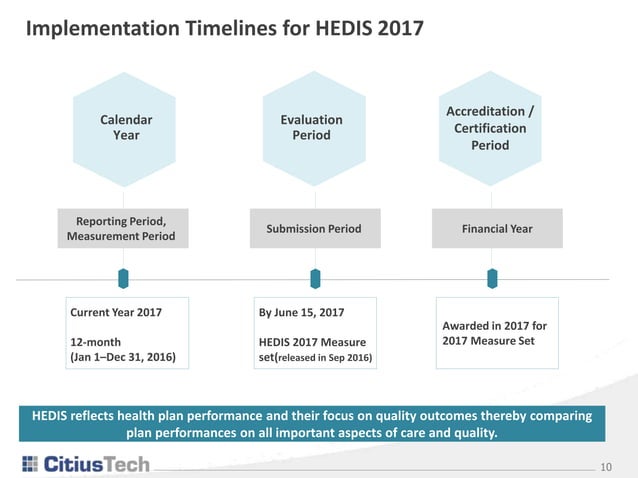 Implementation Timelines for HEDIS 2017

Calendar Year

Evaluation Period

Accreditation / Certification Period

Reporting Period, Measurement Period

Submission Period

Financial Year

Current Year 2017

12-month
(Jan 1–Dec 31, 2016)

By June 15, 2017

HEDIS 2017 Measure set(released in Sep 2016)

Awarded in 2017 for 2017 Measure Set

HEDIS reflects health plan performance and their focus on quality outcomes thereby comparing plan performances on all important aspects of care and quality.

CitiusTech

10